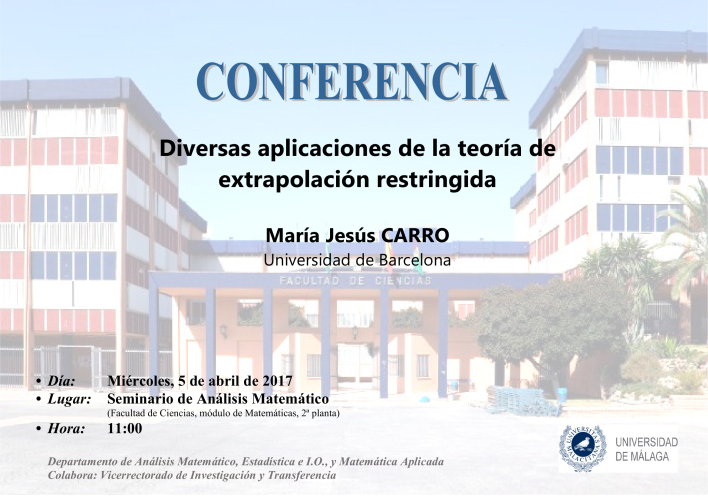 CONFERENCIA

Diversas aplicaciones de la teoría de extrapolación restringida

María Jesús CARRO
Universidad de Barcelona

FACULTAD DE CIENCIAS

• Día: Miércoles, 5 de abril de 2017
• Lugar: Seminario de Análisis Matemático
(Facultad de Ciencias, módulo de Matemáticas, 2ª planta)
• Hora: 11:00

Departamento de Análisis Matemático, Estadística e I.O., y Matemática Aplicada
Colabora: Vicerrectorado de Investigación y Transferencia

UNIVERSITAS MALACITANA
UNIVERSIDAD DE MÁLAGA